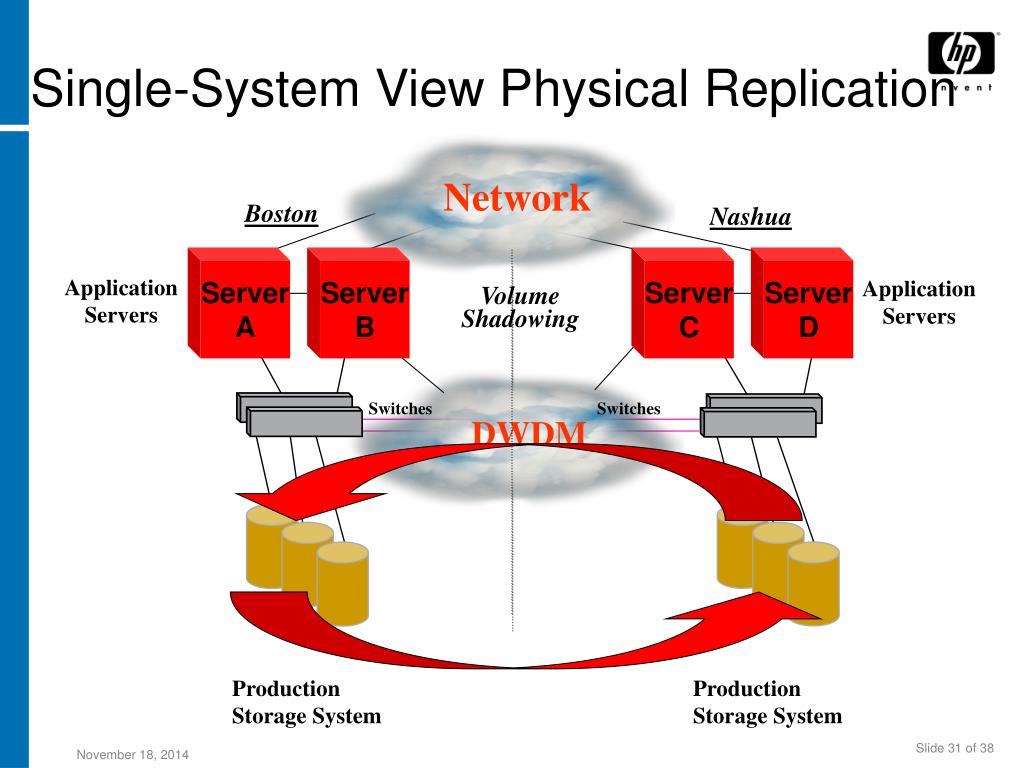 hp invent

Single-System View Physical Replication

Network

Boston

Nashua

Application Servers

Server A

Server B

Volume Shadowing

Server C

Server D

Application Servers

Switches

Switches

DWDM

Production Storage System

Production Storage System

November 18, 2014

Slide 31 of 38